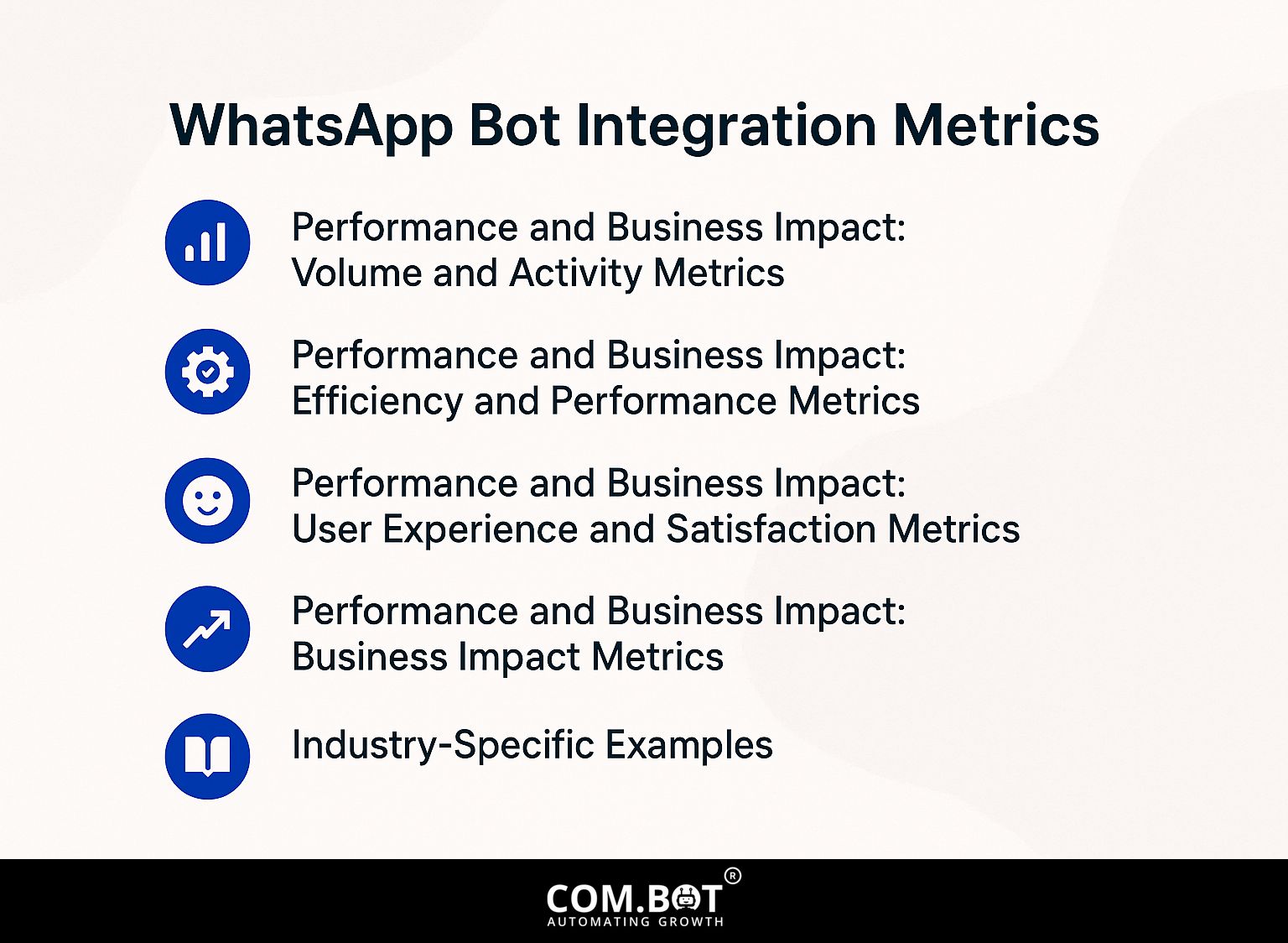 WhatsApp Bot Integration Metrics

Performance and Business Impact: Volume and Activity Metrics

Performance and Business Impact: Efficiency and Performance Metrics

Performance and Business Impact: User Experience and Satisfaction Metrics

Performance and Business Impact: Business Impact Metrics

Industry-Specific Examples

COM.BOT®
AUTOMATING GROWTH